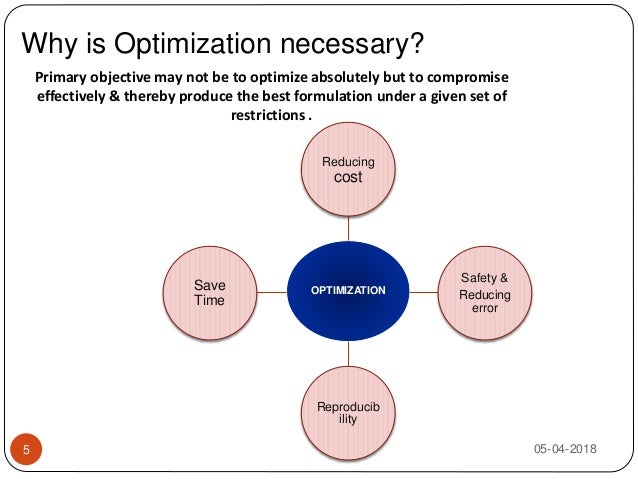 Why is Optimization necessary?

Primary objective may not be to optimize absolutely but to compromise effectively & thereby produce the best formulation under a given set of restrictions .

Reducing cost

Save Time

OPTIMIZATION

Safety & Reducing error

Reproducib ility

5

05-04-2018